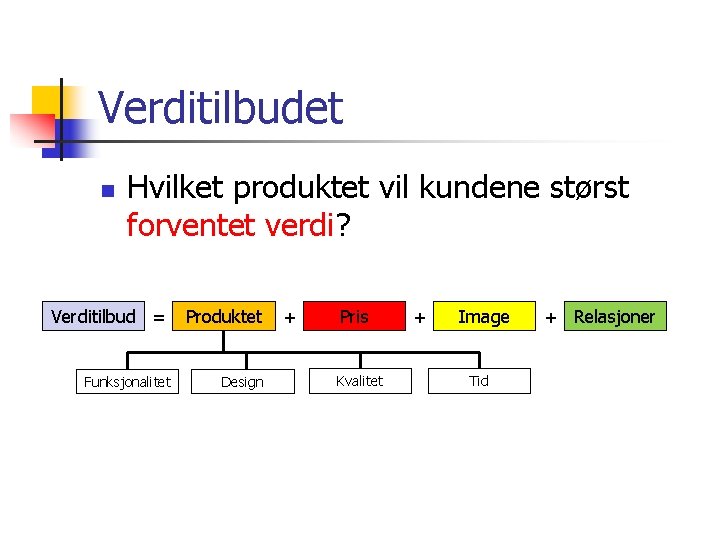 Verditilbudet

Hvilket produktet vil kundene størst forventet verdi?

Verditilbud = Produktet + Pris + Image + Relasjoner

Funksjonalitet

Design

Kvalitet

Tid